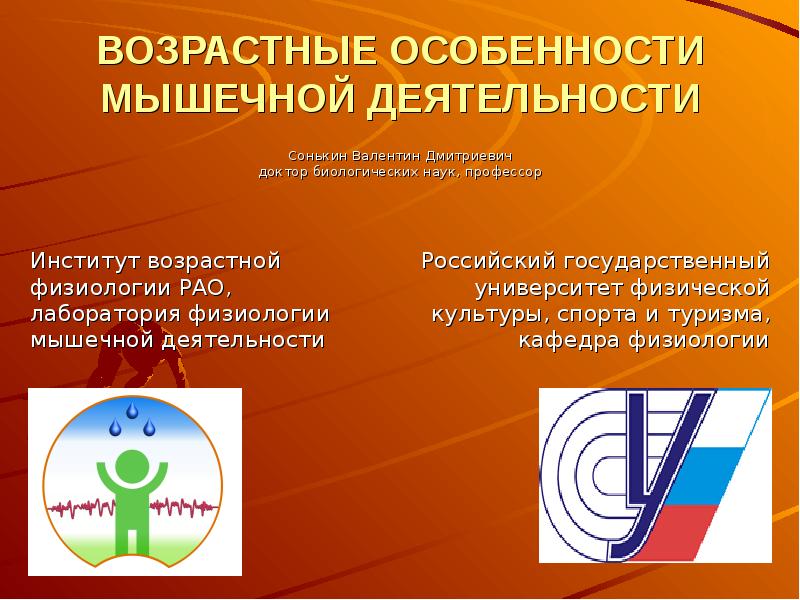 ВОЗРАСТНЫЕ ОСОБЕННОСТИ МЫШЕЧНОЙ ДЕЯТЕЛЬНОСТИ

Сонькин Валентин Дмитриевич
доктор биологических наук, профессор

Институт возрастной физиологии РАО, лаборатория физиологии мышечной деятельности

Российский государственный университет физической культуры, спорта и туризма, кафедра физиологии